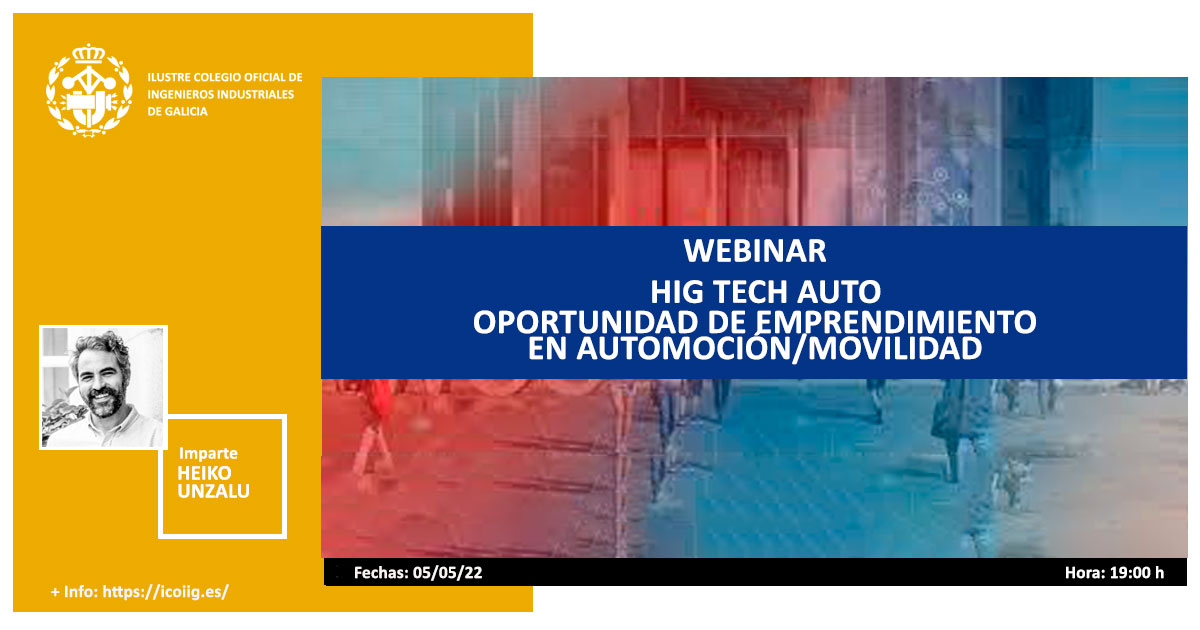 ILUSTRE COLEGIO OFICIAL DE INGENIEROS INDUSTRIALES DE GALICIA

WEBINAR

HIG TECH AUTO
OPORTUNIDAD DE EMPRENDIMIENTO EN AUTOMOCIÓN/MOVILIDAD

Imparte
HEIKO UNZALU

Fechas: 05/05/22

Hora: 19:00 h

+ Info: https://icoiig.es/